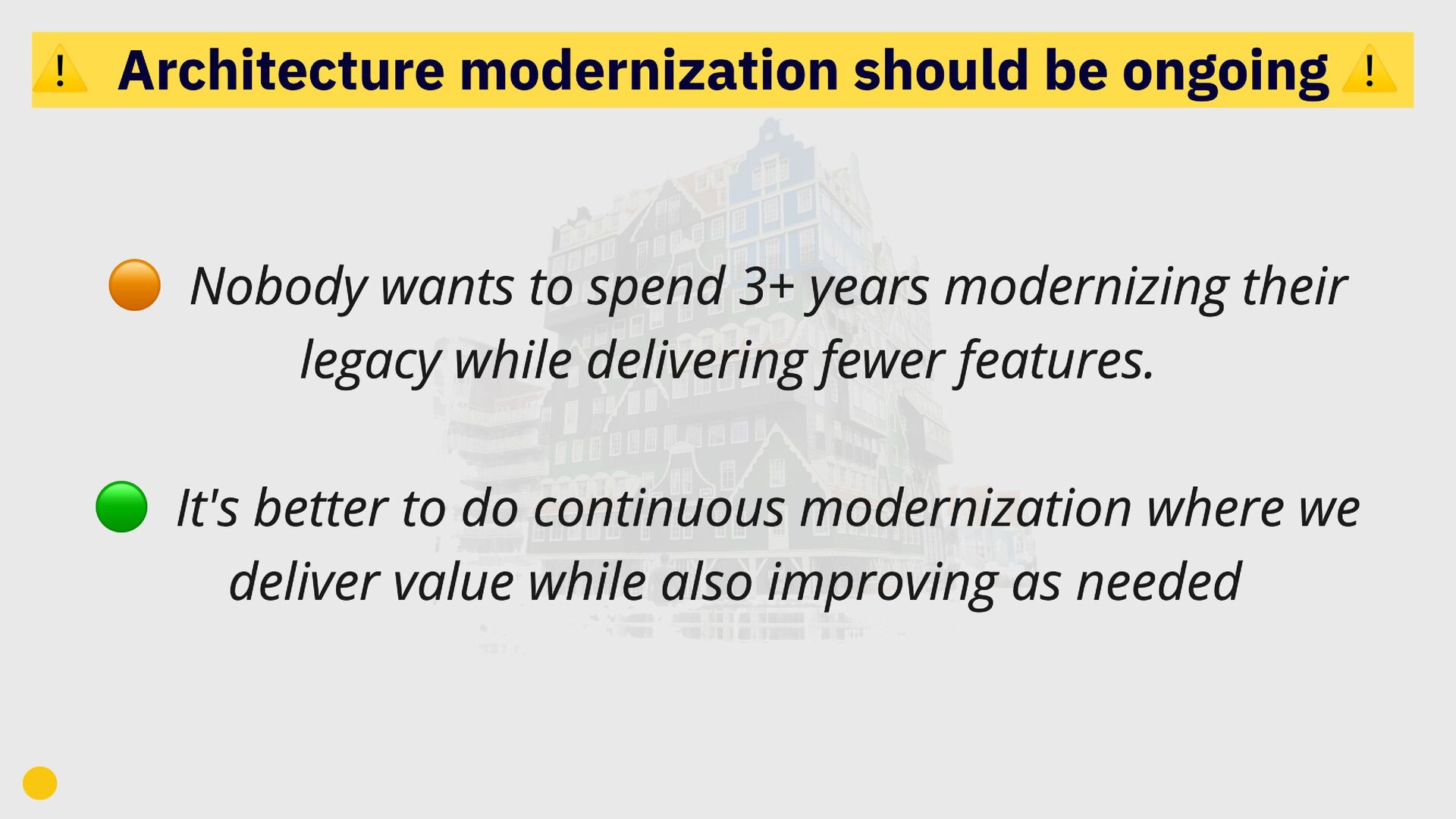 ⚠️ Architecture modernization should be ongoing ⚠️

🟠 Nobody wants to spend 3+ years modernizing their legacy while delivering fewer features.

🟢 It's better to do continuous modernization where we deliver value while also improving as needed